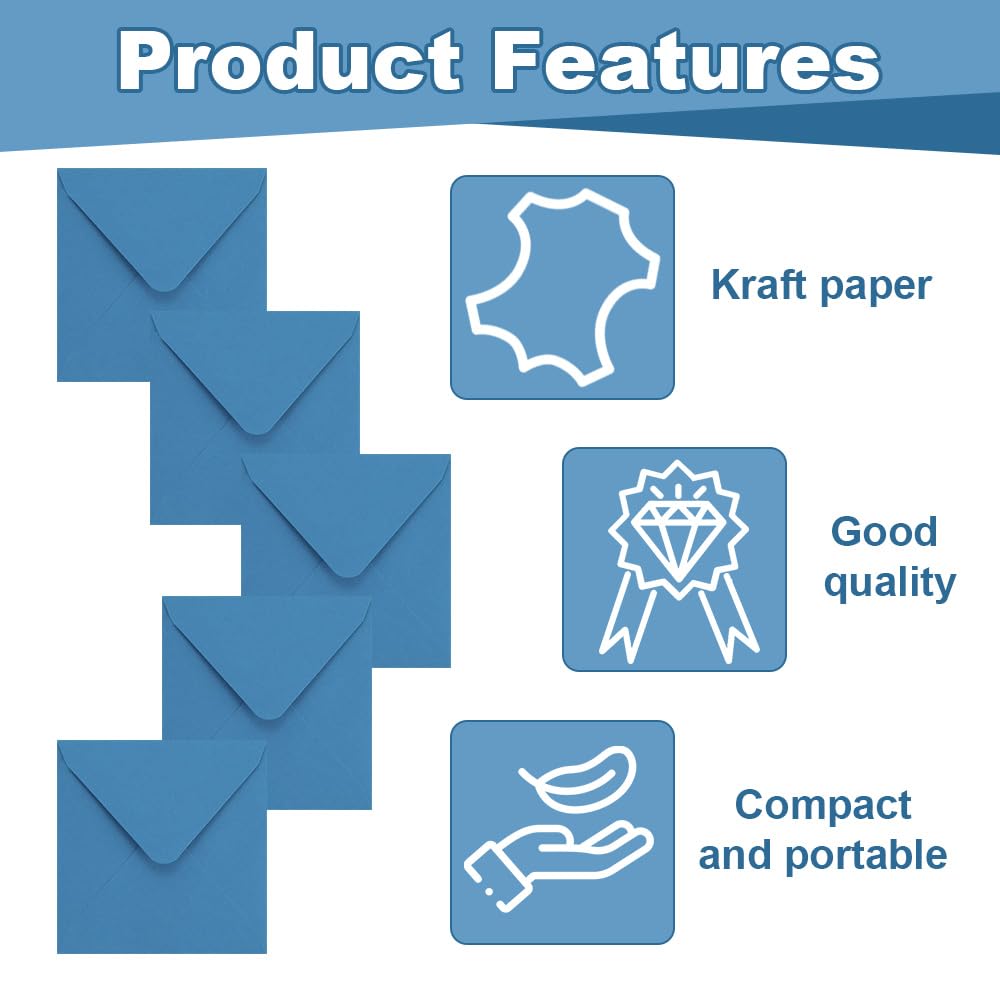 Product Features

Kraft paper

Good quality

Compact and portable